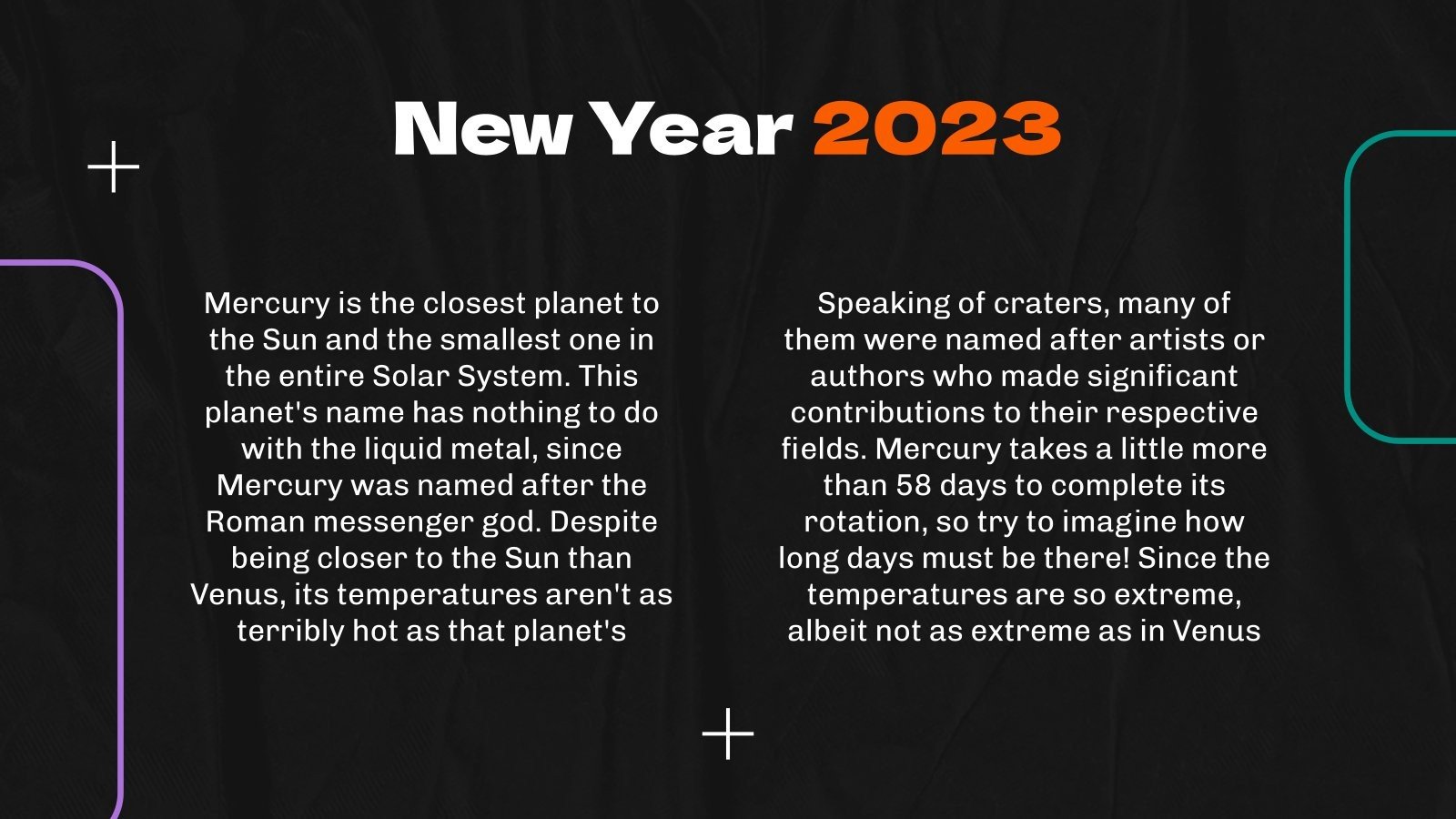 New Year 2023

Mercury is the closest planet to the Sun and the smallest one in the entire Solar System. This planet's name has nothing to do with the liquid metal, since Mercury was named after the Roman messenger god. Despite being closer to the Sun than Venus, its temperatures aren't as terribly hot as that planet's

Speaking of craters, many of them were named after artists or authors who made significant contributions to their respective fields. Mercury takes a little more than 58 days to complete its rotation, so try to imagine how long days must be there! Since the temperatures are so extreme, albeit not as extreme as in Venus